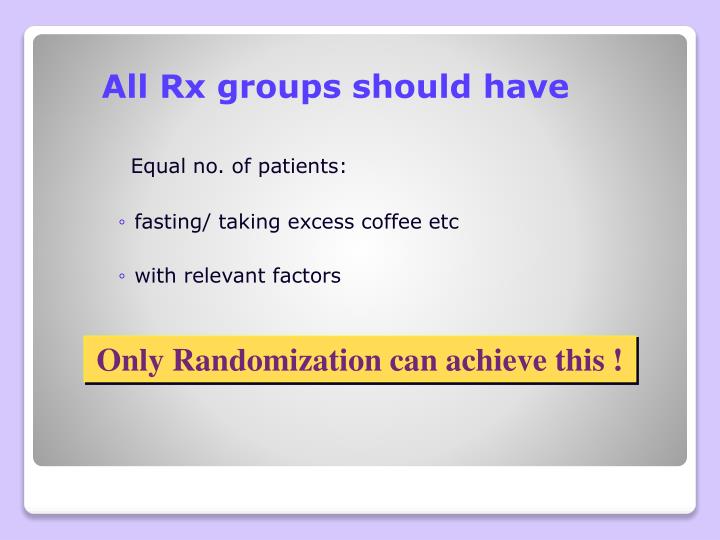 All Rx groups should have

Equal no. of patients:

◦ fasting/ taking excess coffee etc

◦ with relevant factors

Only Randomization can achieve this !